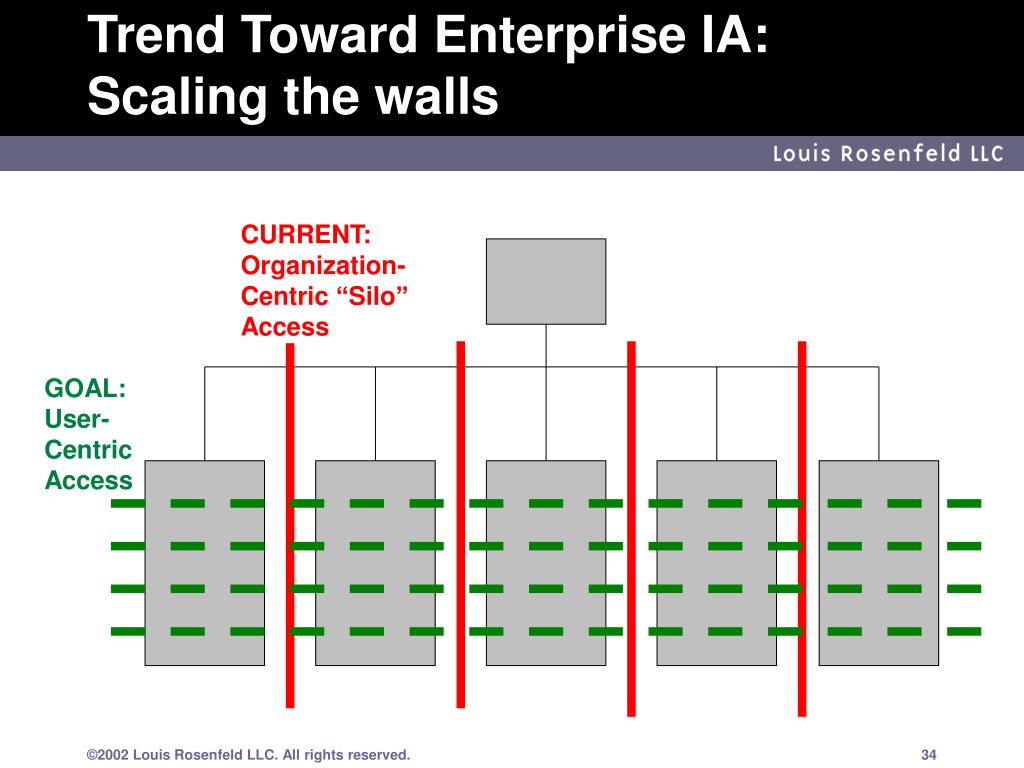 Trend Toward Enterprise IA: Scaling the walls

Louis Rosenfeld LLC

CURRENT: Organization-Centric “Silo” Access

GOAL: User-Centric Access

©2002 Louis Rosenfeld LLC. All rights reserved.

34